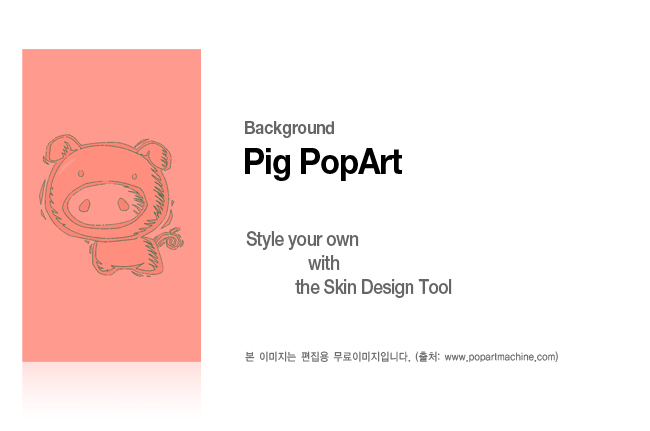 Background
Pig PopArt

Style your own
with
the Skin Design Tool

본 이미지는 편집용 무료이미지입니다. (출처: www.popartmachine.com)